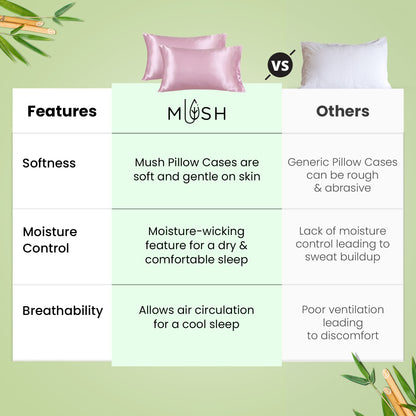 VS

| Features | MUSH | Others |
|---|---|---|
| Softness | Mush Pillow Cases are soft and gentle on skin | Generic Pillow Cases can be rough & abrasive |
| Moisture Control | Moisture-wicking feature for a dry & comfortable sleep | Lack of moisture control leading to sweat buildup |
| Breathability | Allows air circulation for a cool sleep | Poor ventilation leading to discomfort |